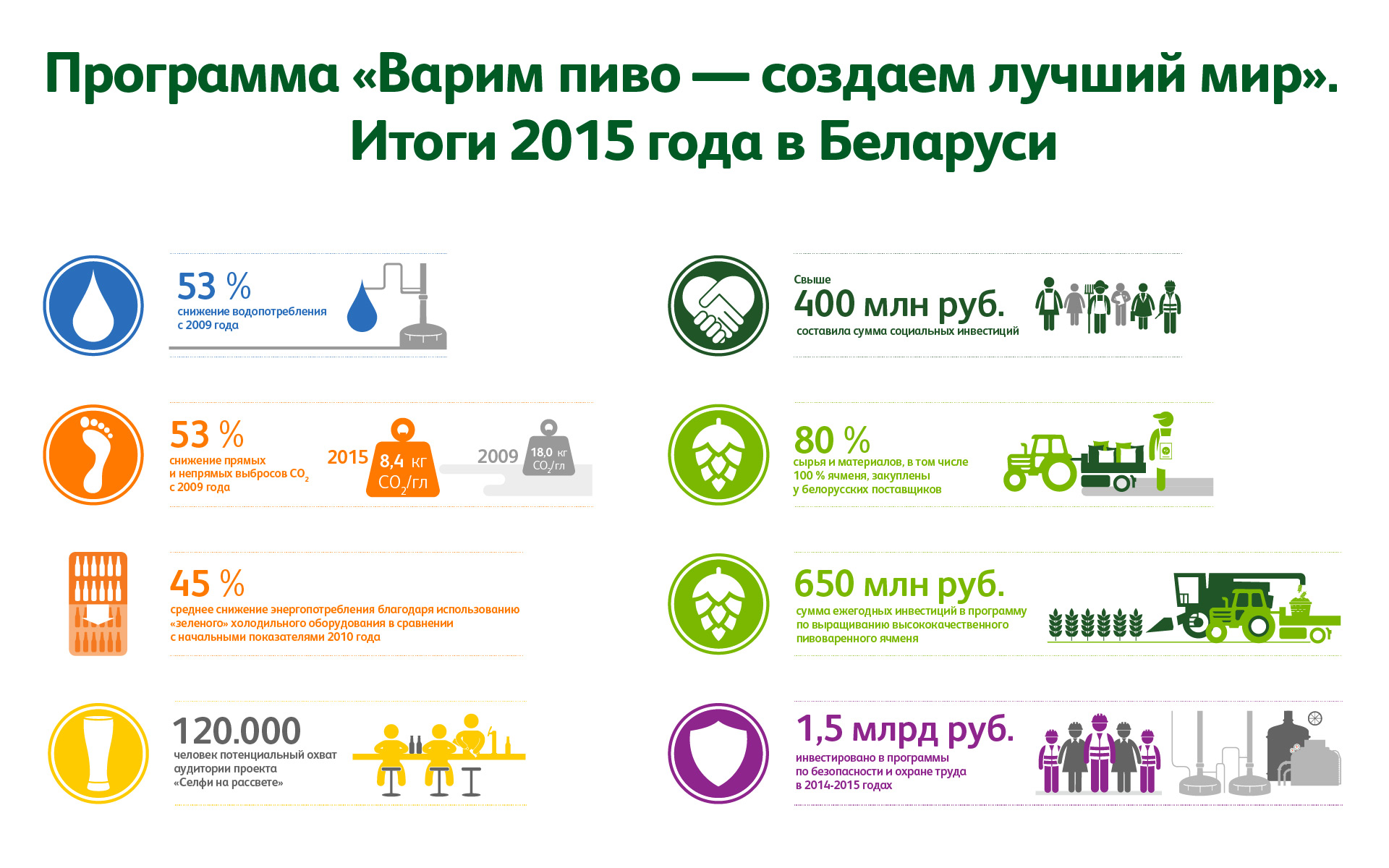 Программа «Варим пиво — создаем лучший мир». Итоги 2015 года в Беларуси

53 %
снижение водопотребления с 2009 года

53 %
снижение прямых и непрямых выбросов $CO_2$ с 2009 года

2015 8,4 кг $CO_2$/гл

2009 18,0 кг $CO_2$/гл

45 %
среднее снижение энергопотребления благодаря использованию «зеленого» холодильного оборудования в сравнении с начальными показателями 2010 года

120.000
человек потенциальный охват аудитории проекта «Селфи на рассвете»

Свыше
400 млн руб.
составила сумма социальных инвестиций

80 %
сырья и материалов, в том числе 100 % ячменя, закуплены у белорусских поставщиков

650 млн руб.
сумма ежегодных инвестиций в программу по выращиванию высококачественного пивоваренного ячменя

1,5 млрд руб.
инвестировано в программы по безопасности и охране труда в 2014-2015 годах